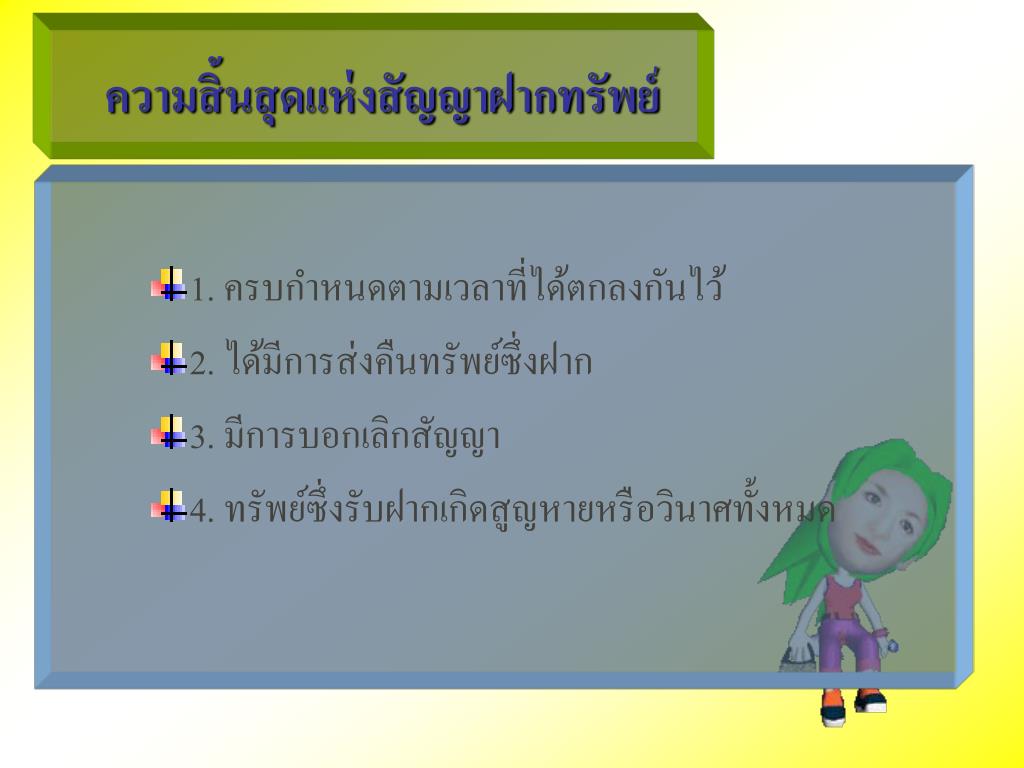 ความสิ้นสุดแห่งสัญญาฝากทรัพย์

1. ครบกำหนดตามเวลาที่ได้ตกลงกันไว้

2. ได้มีการส่งคืนทรัพย์ซึ่งฝาก

3. มีการบอกเลิกสัญญา

4. ทรัพย์ซึ่งรับฝากเกิดสูญหายหรือวินาศทั้งหมด